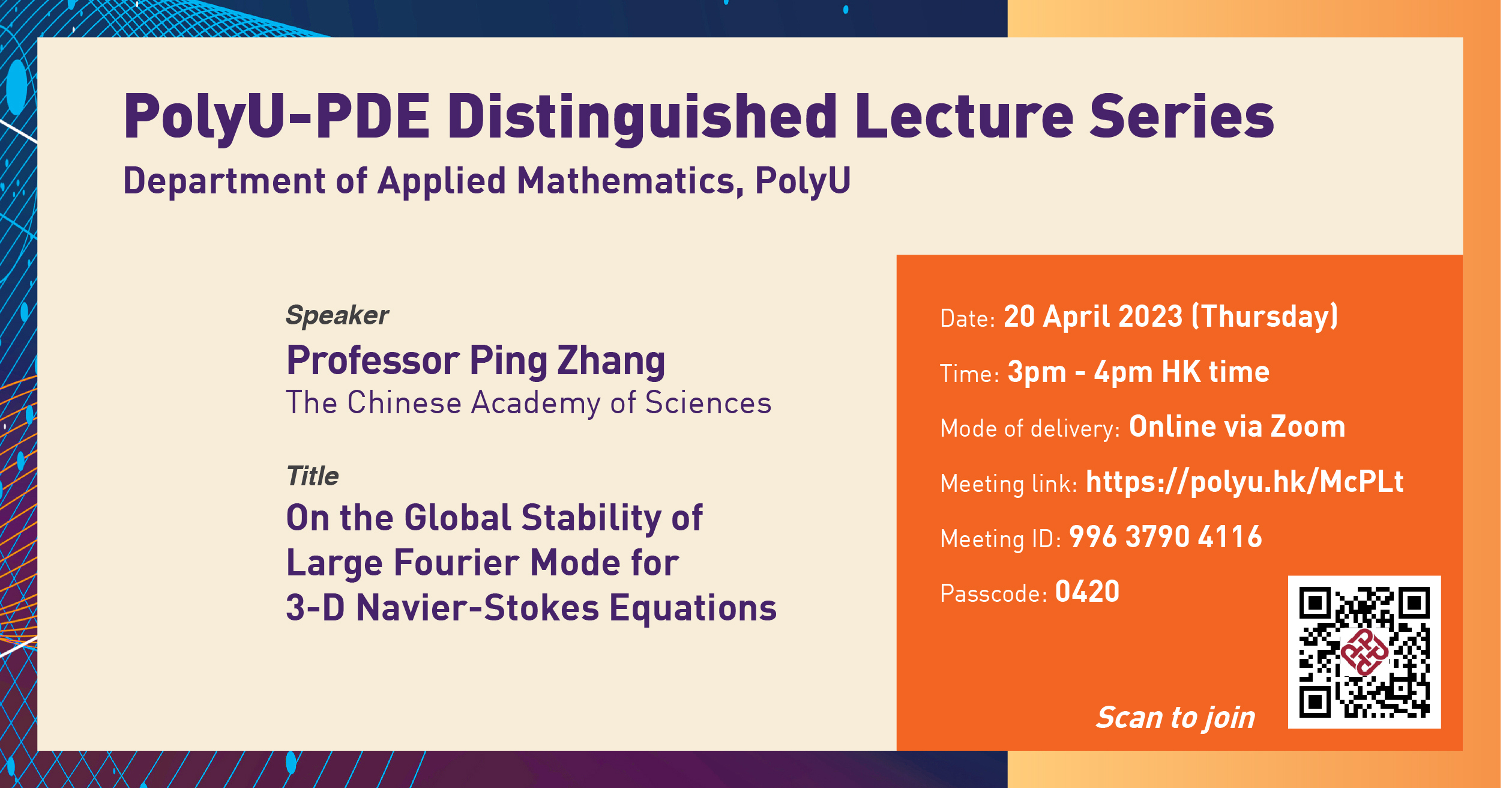 PolyU-PDE Distinguished Lecture Series
Department of Applied Mathematics, PolyU

Speaker
Professor Ping Zhang
The Chinese Academy of Sciences

Title
On the Global Stability of Large Fourier Mode for 3-D Navier-Stokes Equations

Date: 20 April 2023 (Thursday)
Time: 3pm - 4pm HK time
Mode of delivery: Online via Zoom
Meeting link: https://polyu.hk/McPLt
Meeting ID: 996 3790 4116
Passcode: 0420

Scan to join